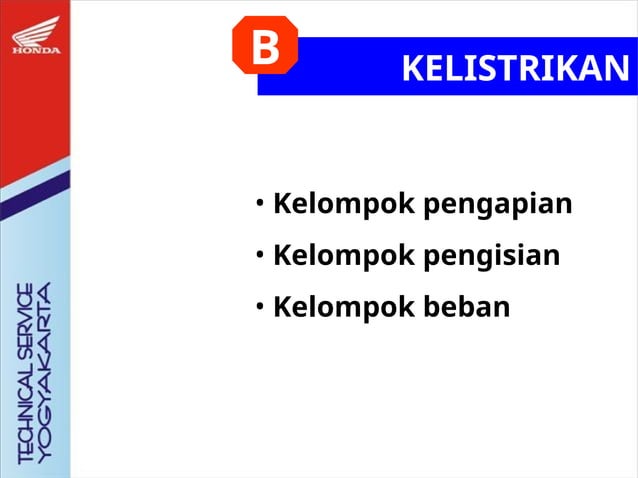 HONDA

B KELISTRIKAN

• Kelompok pengapian
• Kelompok pengisian
• Kelompok beban

TECHNICAL SERVICE
YOGYAKARTA